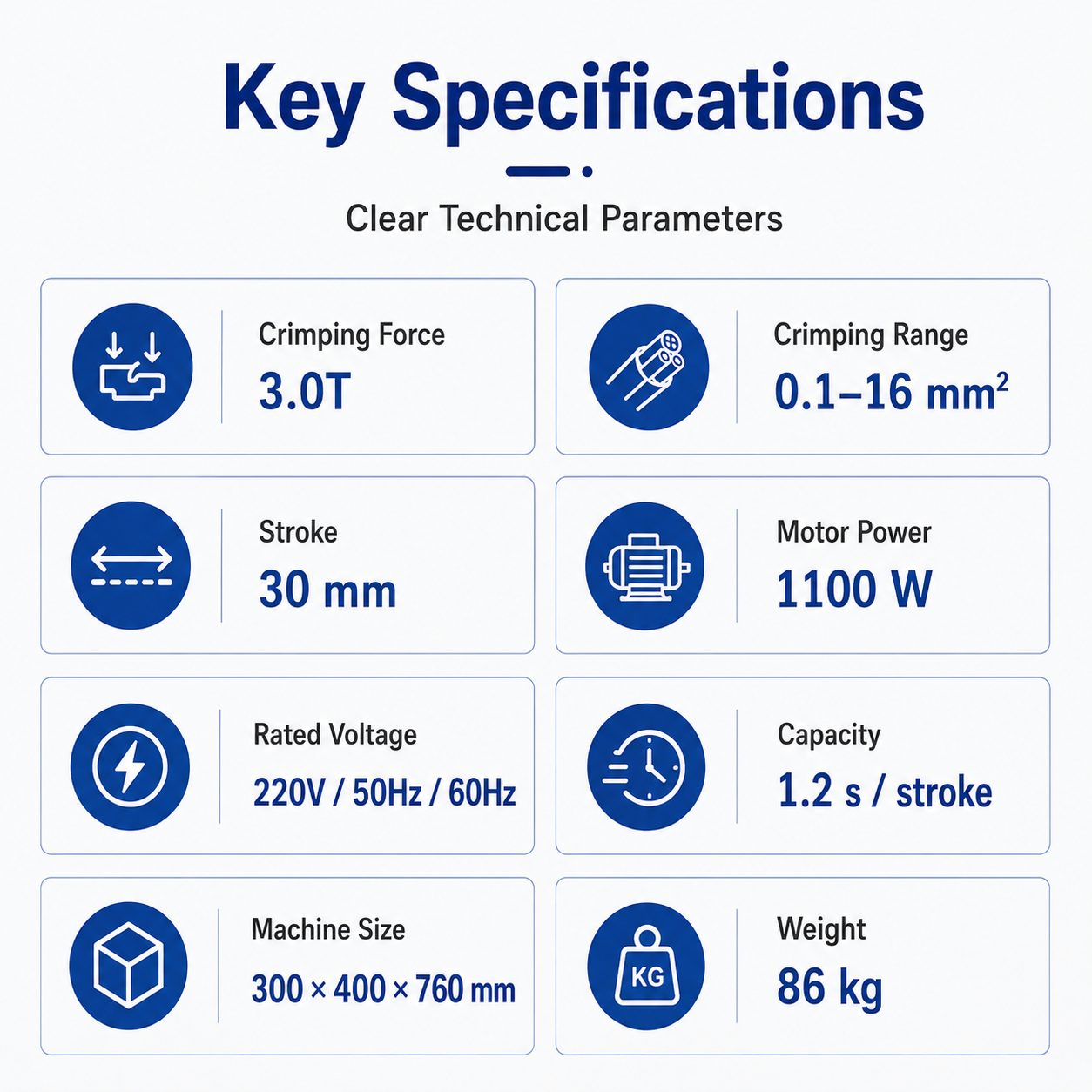 Key Specifications

Clear Technical Parameters

Crimping Force
3.0T

Crimping Range
0.1–16 $mm^2$

Stroke
30 mm

Motor Power
1100 W

Rated Voltage
220V / 50Hz / 60Hz

Capacity
1.2 s / stroke

Machine Size
300 × 400 × 760 mm

KG

Weight
86 kg